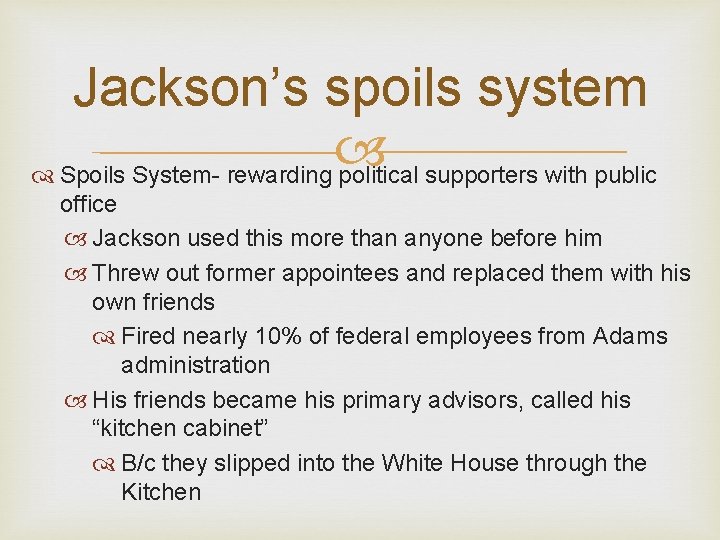 Jackson’s spoils system

Spoils System- rewarding political supporters with public office

Jackson used this more than anyone before him

Threw out former appointees and replaced them with his own friends

Fired nearly 10% of federal employees from Adams administration

His friends became his primary advisors, called his “kitchen cabinet”

B/c they slipped into the White House through the Kitchen